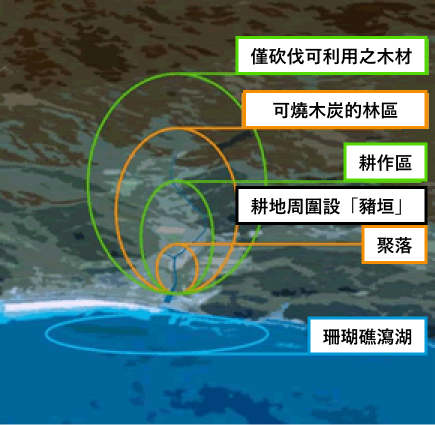 僅砍伐可利用之木材

可燒木炭的林區

耕作區

耕地周圍設「豬垣」

聚落

珊瑚礁瀉湖